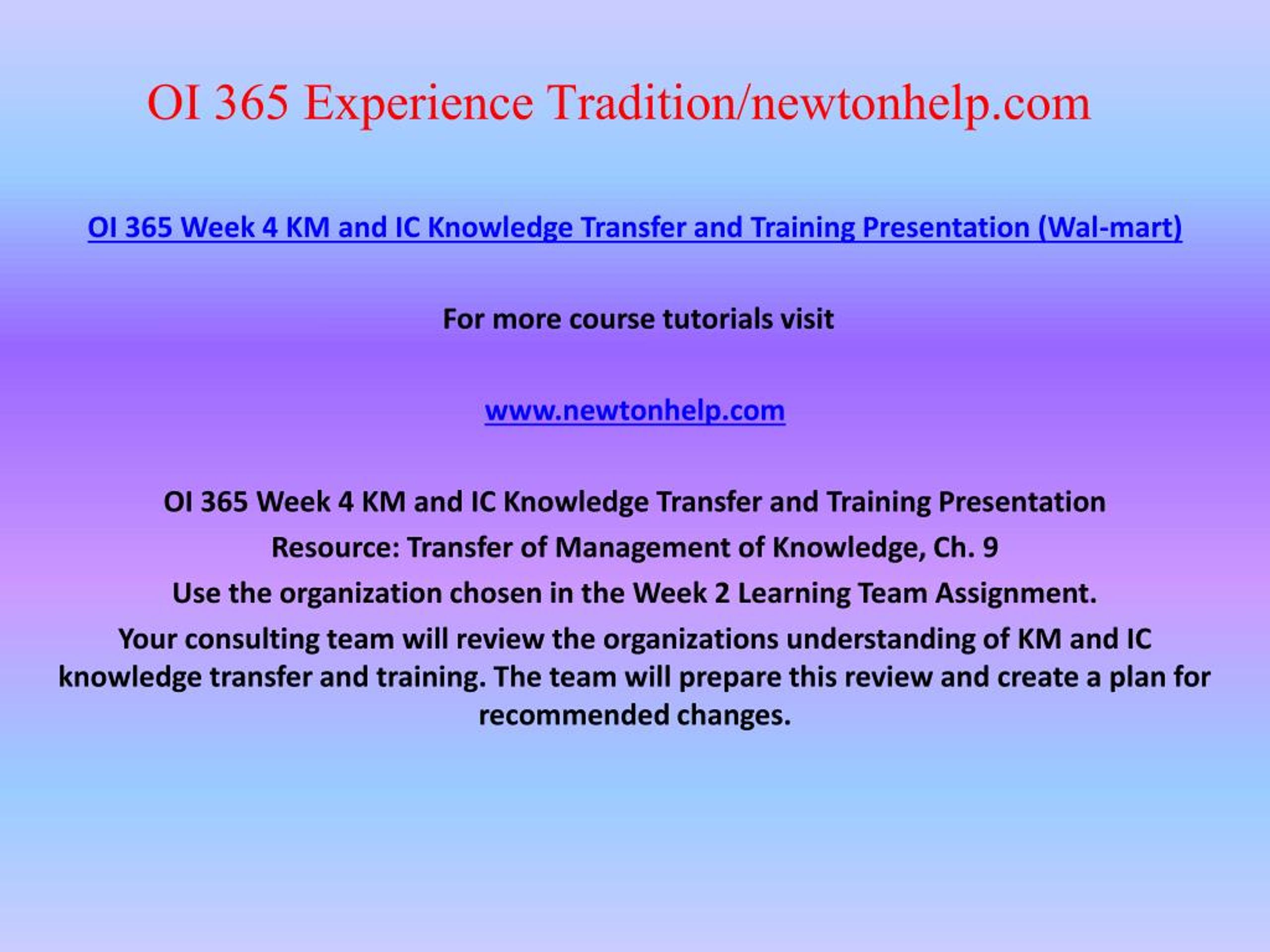 OI 365 Experience Tradition/newtonhelp.com

OI 365 Week 4 KM and IC Knowledge Transfer and Training Presentation (Wal-mart)

For more course tutorials visit

www.newtonhelp.com

OI 365 Week 4 KM and IC Knowledge Transfer and Training Presentation

Resource: Transfer of Management of Knowledge, Ch. 9

Use the organization chosen in the Week 2 Learning Team Assignment.

Your consulting team will review the organizations understanding of KM and IC knowledge transfer and training. The team will prepare this review and create a plan for recommended changes.